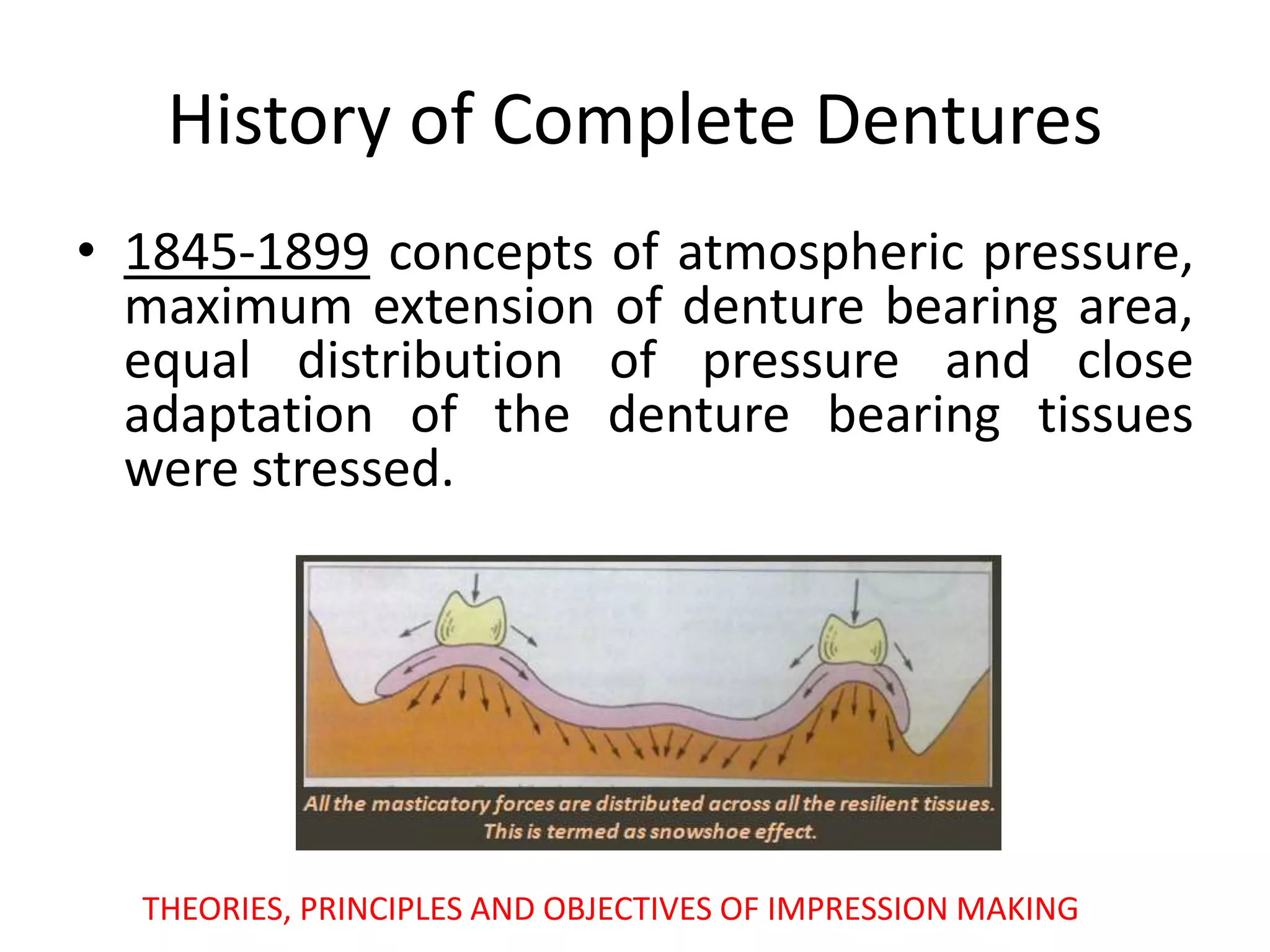 History of Complete Dentures

• 1845-1899 concepts of atmospheric pressure, maximum extension of denture bearing area, equal distribution of pressure and close adaptation of the denture bearing tissues were stressed.

All the masticatory forces are distributed across all the resilient tissues. This is termed as snowshoe effect.

THEORIES, PRINCIPLES AND OBJECTIVES OF IMPRESSION MAKING